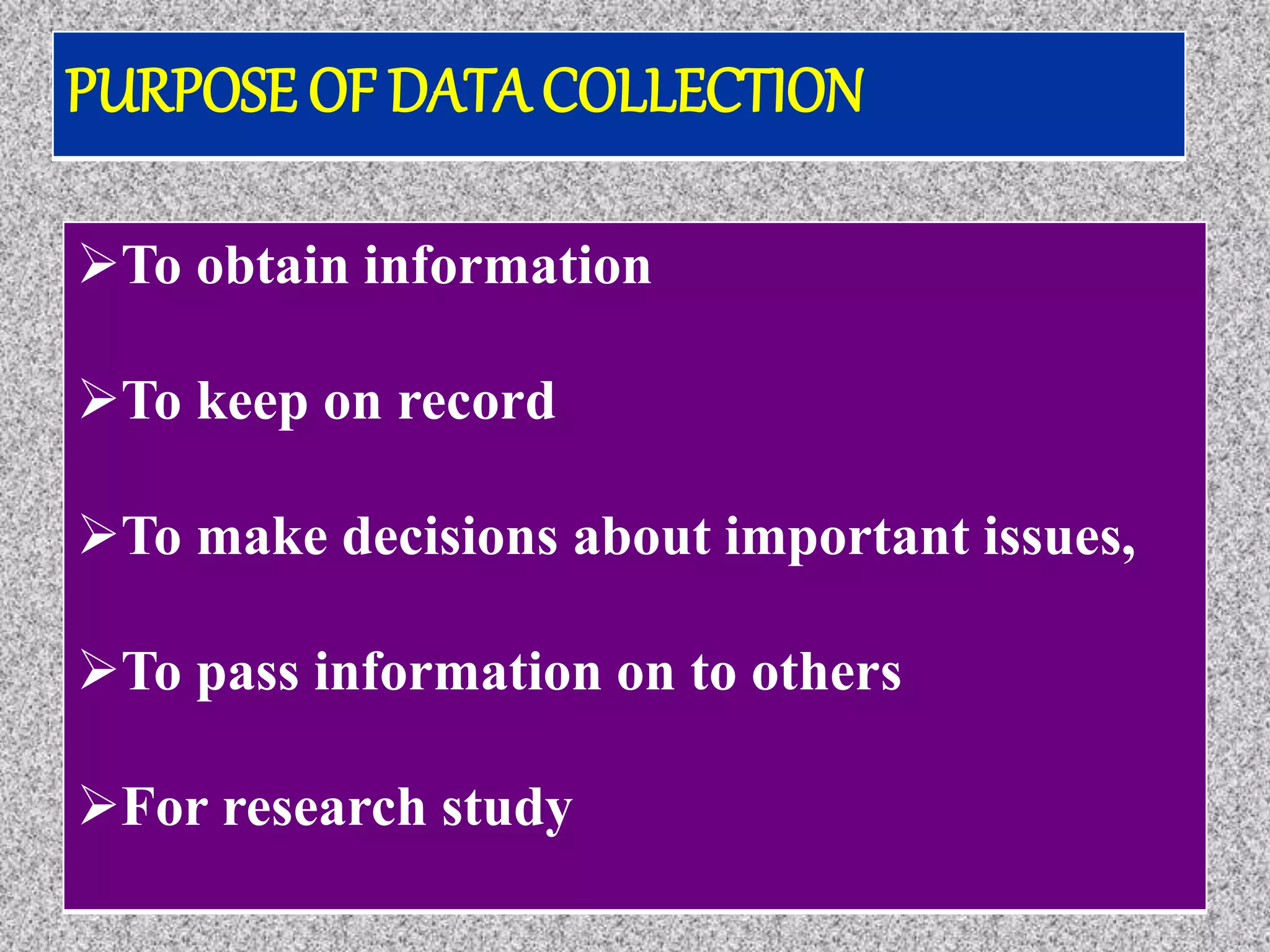 PURPOSE OF DATA COLLECTION

➢To obtain information

➢To keep on record

➢To make decisions about important issues,

➢To pass information on to others

➢For research study